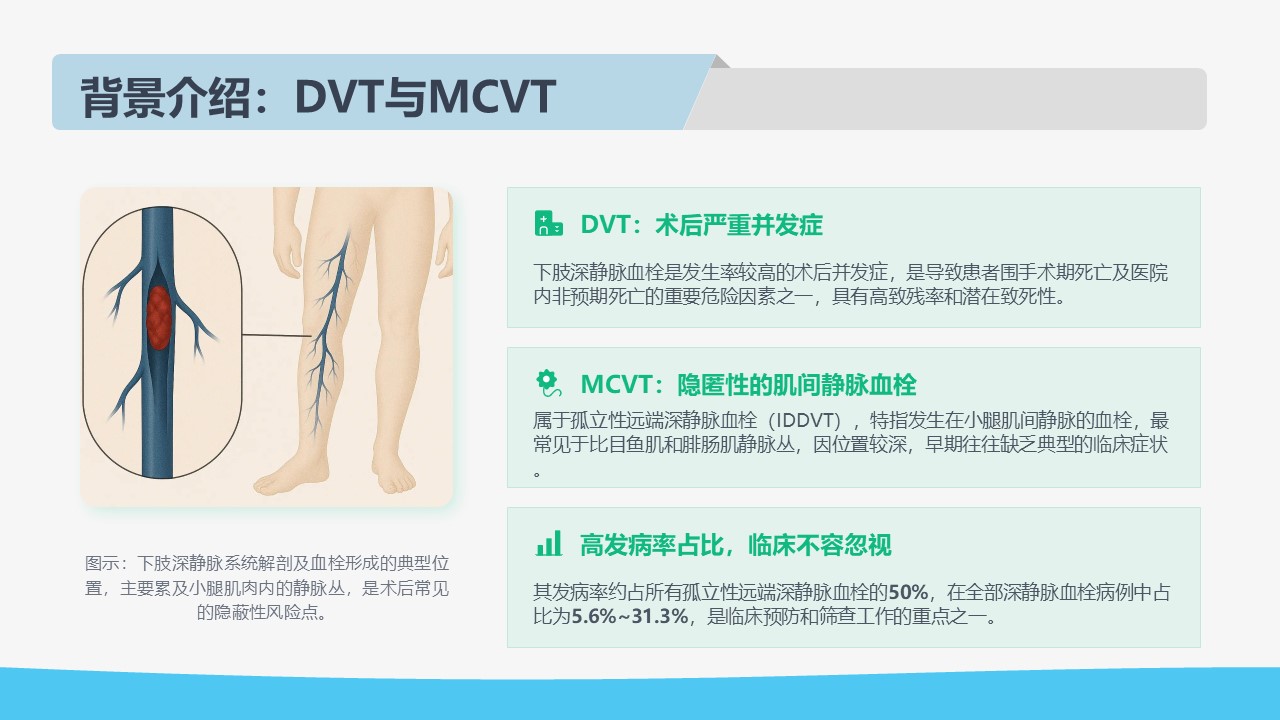 背景介绍：DVT与MCVT

图示：下肢深静脉系统解剖及血栓形成的典型位置，主要累及小腿肌肉内的静脉丛，是术后常见的隐蔽性风险点。

DVT：术后严重并发症

下肢深静脉血栓是发生率较高的术后并发症，是导致患者围手术期死亡及医院内非预期死亡的重要危险因素之一，具有高致残率和潜在致死性。

MCVT：隐匿性的肌间静脉血栓

属于孤立性远端深静脉血栓（IDDVT），特指发生在小腿肌间静脉的血栓，最常见于比目鱼肌和腓肠肌静脉丛，因位置较深，早期往往缺乏典型的临床症状。

高发病率占比，临床不容忽视

其发病率约占所有孤立性远端深静脉血栓的50%，在全部深静脉血栓病例中占比为5.6%~31.3%，是临床预防和筛查工作的重点之一。